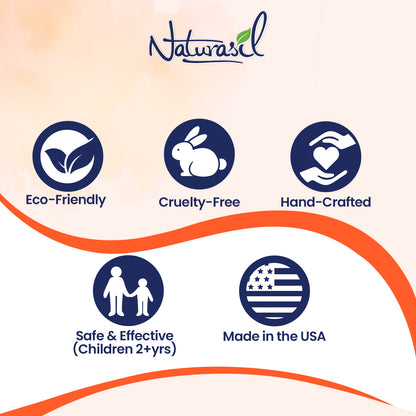 Naturasil

Eco-Friendly

Cruelty-Free

Hand-Crafted

Safe & Effective (Children 2+yrs)

Made in the USA